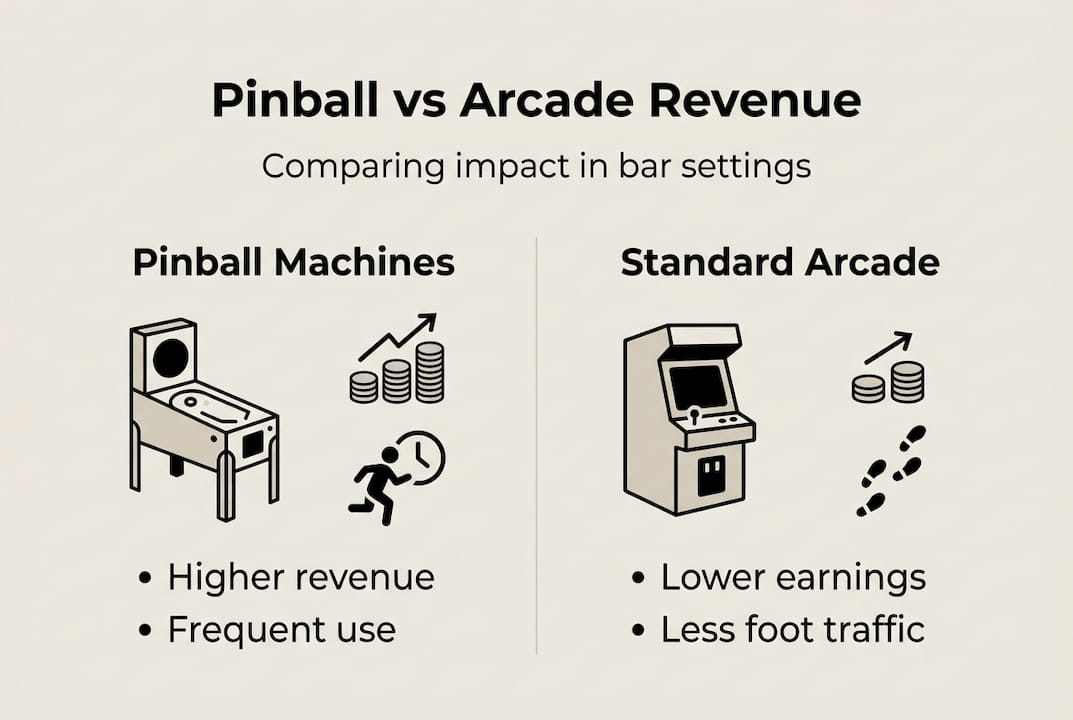 Pinball vs Arcade Revenue

Comparing impact in bar settings

Pinball Machines

• Higher revenue
• Frequent use

Standard Arcade

• Lower earnings
• Less foot traffic